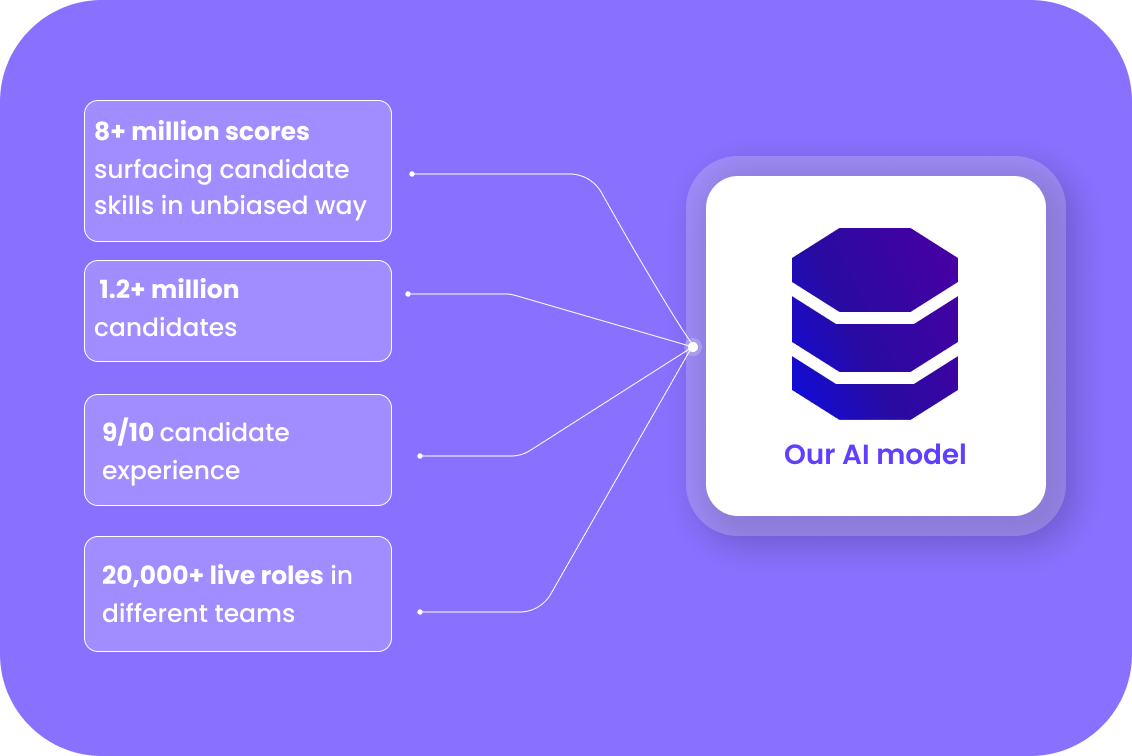 8+ million scores surfacing candidate skills in unbiased way

1.2+ million candidates

9/10 candidate experience

20,000+ live roles in different teams

Our AI model